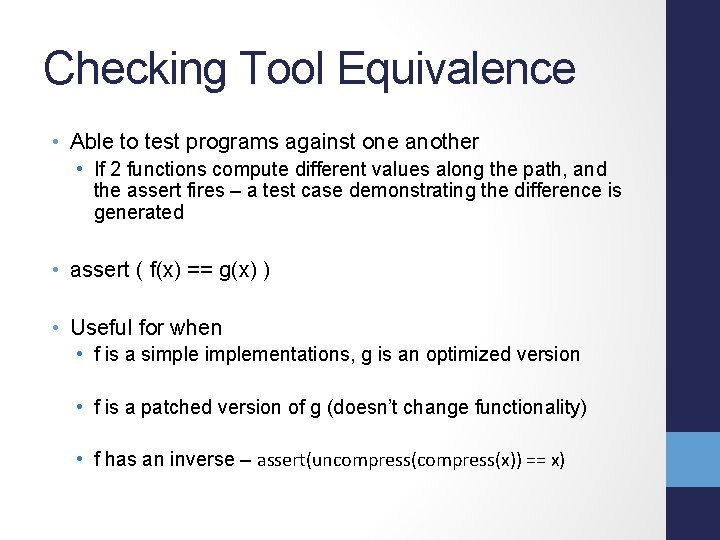 Checking Tool Equivalence

• Able to test programs against one another
  • If 2 functions compute different values along the path, and the assert fires – a test case demonstrating the difference is generated

• assert ( f(x) == g(x) )

• Useful for when
  • f is a simple implementations, g is an optimized version

  • f is a patched version of g (doesn't change functionality)

  • f has an inverse – assert(uncompress(compress(x)) == x)